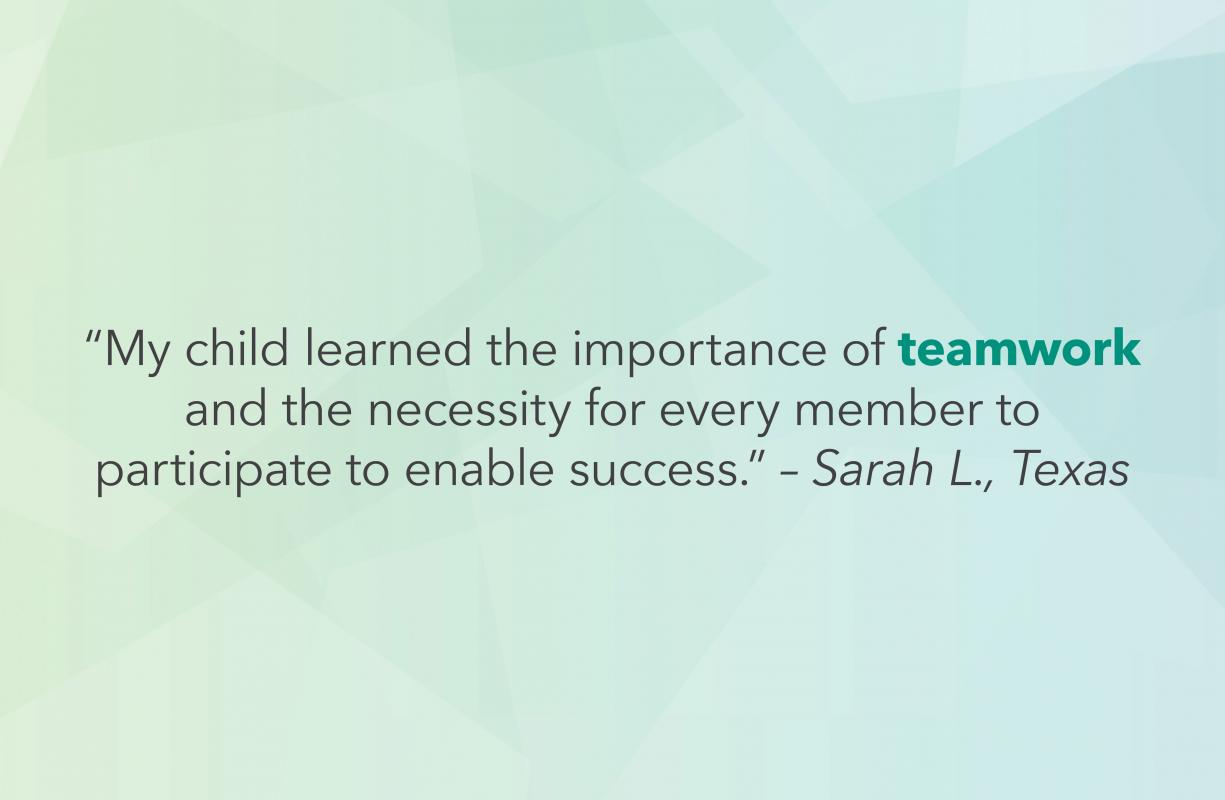 “My child learned the importance of teamwork and the necessity for every member to participate to enable success.” – Sarah L., Texas